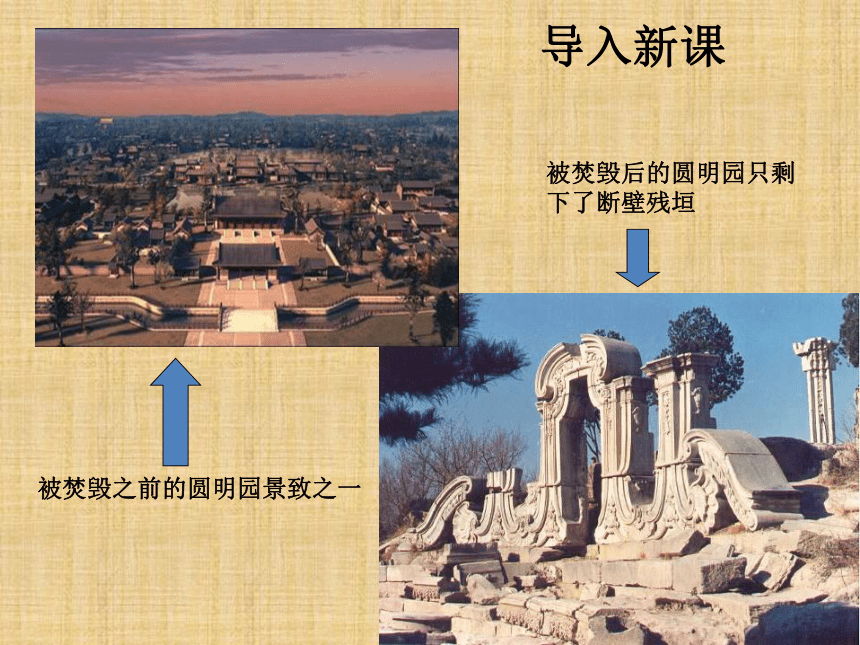 导入新课

被焚毁后的圆明园只剩下了断壁残垣

被焚毁之前的圆明园景致之一